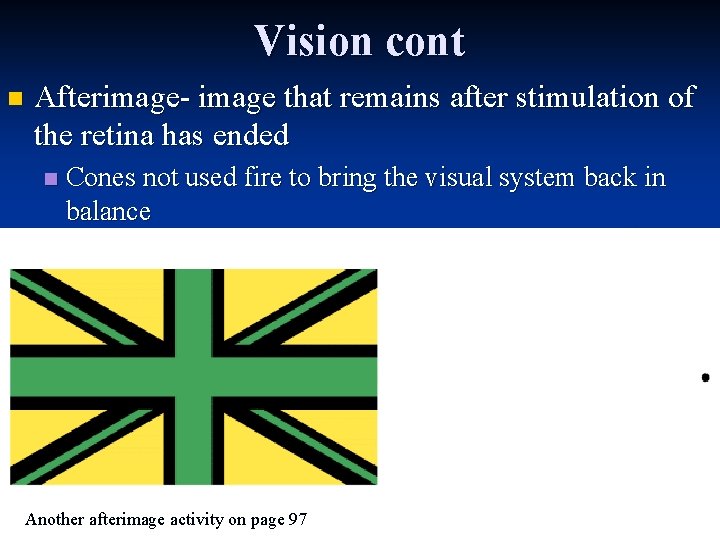 Vision cont

Afterimage- image that remains after stimulation of the retina has ended

Cones not used fire to bring the visual system back in balance

Another afterimage activity on page 97